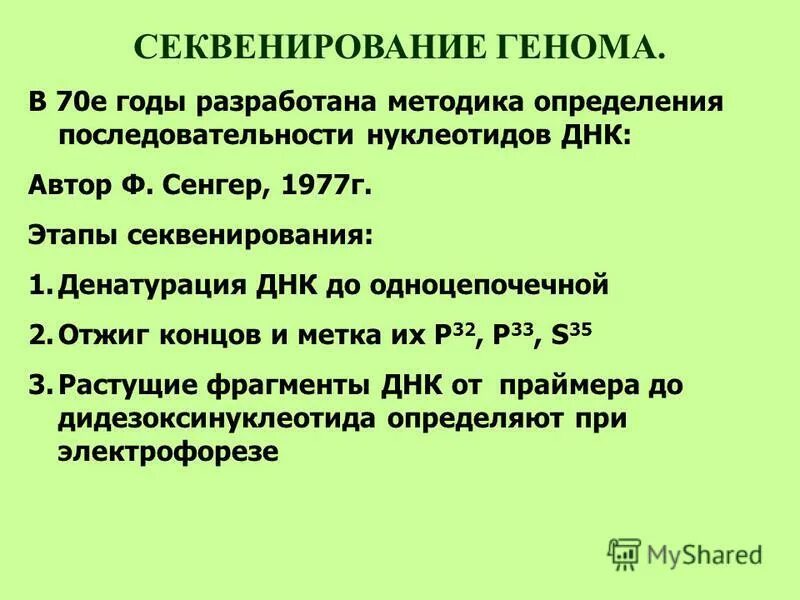 СЕКВЕНИРОВАНИЕ ГЕНОМА.

В 70е годы разработана методика определения последовательности нуклеотидов ДНК:

Автор Ф. Сенгер, 1977г.

Этапы секвенирования:

1. Денатурация ДНК до одноцепочечной
2. Отжиг концов и метка их $P^{32}$, $P^{33}$, $S^{35}$
3. Растущие фрагменты ДНК от праймера до дидезоксинуклеотида определяют при электрофорезе

MyShared